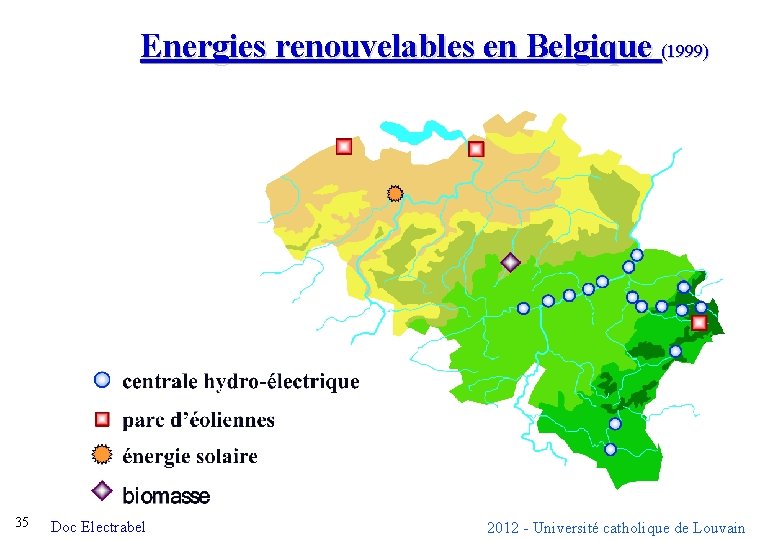 Energies renouvelables en Belgique (1999)

centrale hydro-électrique

parc d'éoliennes

énergie solaire

biomasse

35 Doc Electrabel

2012 - Université catholique de Louvain